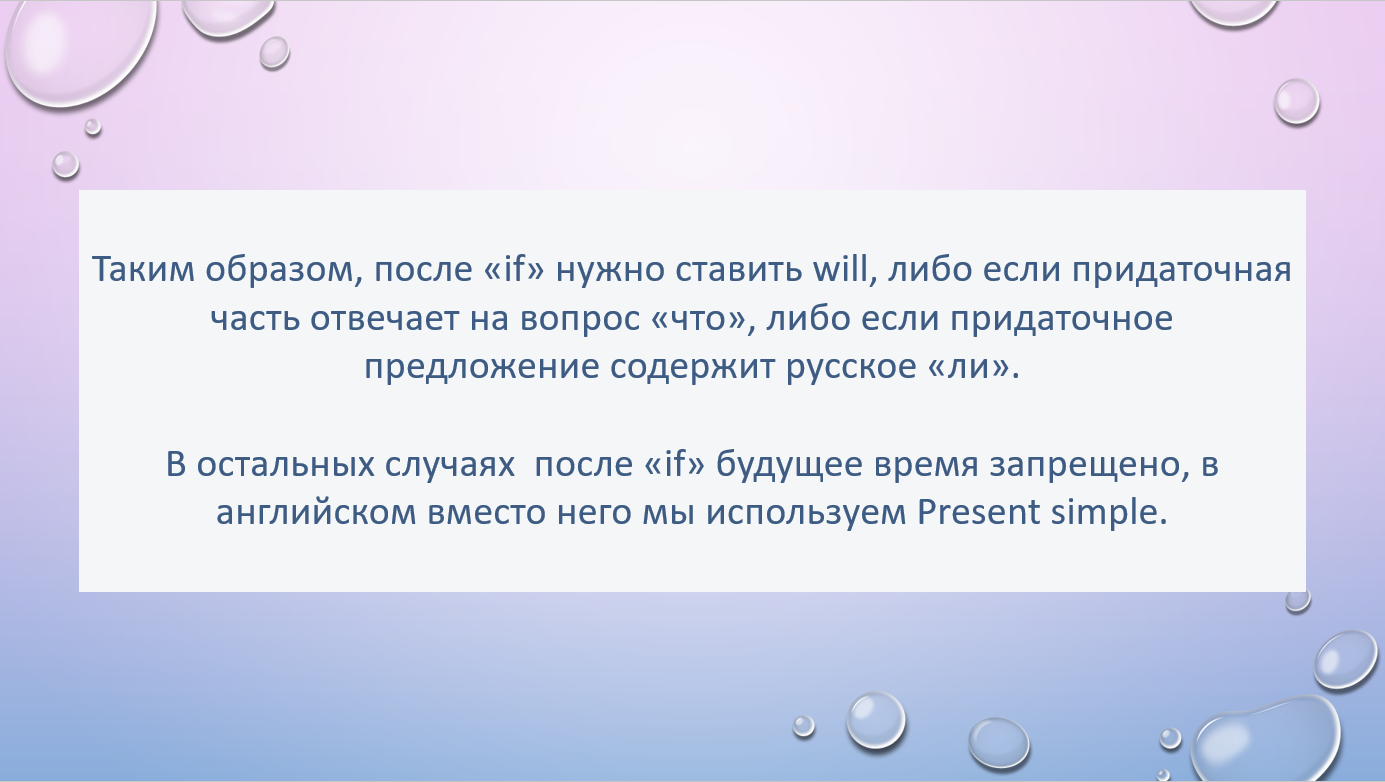 Таким образом, после «if» нужно ставить will, либо если придаточная часть отвечает на вопрос «что», либо если придаточное предложение содержит русское «ли».

В остальных случаях  после «if» будущее время запрещено, в английском вместо него мы используем Present simple.